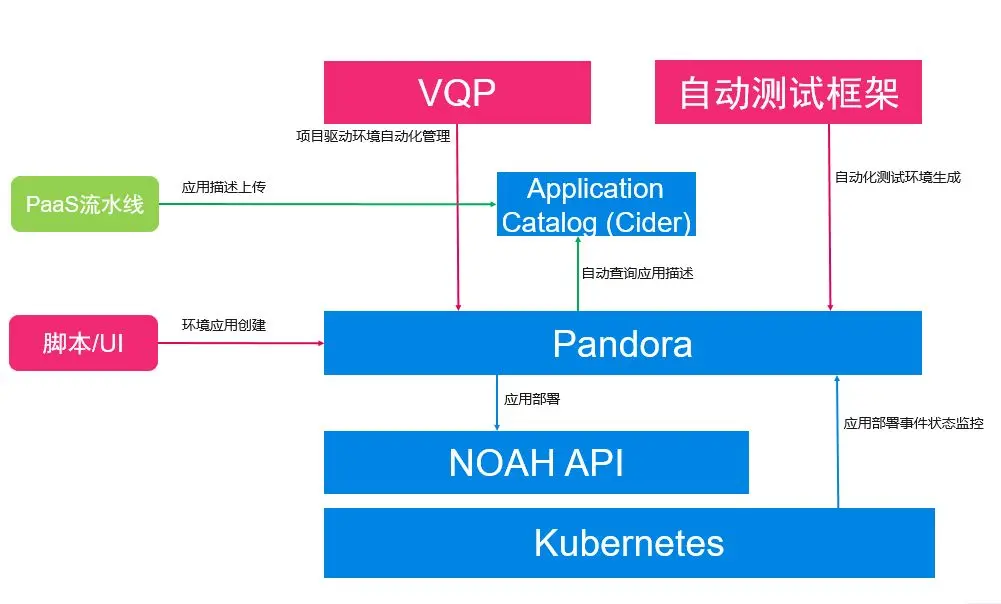 VQP

自动测试框架

项目驱动环境自动化管理

PaaS流水线

应用描述上传

Application Catalog (Cider)

自动化测试环境生成

自动查询应用描述

脚本/UI

环境应用创建

Pandora

应用部署

应用部署事件状态监控

NOAH API

Kubernetes